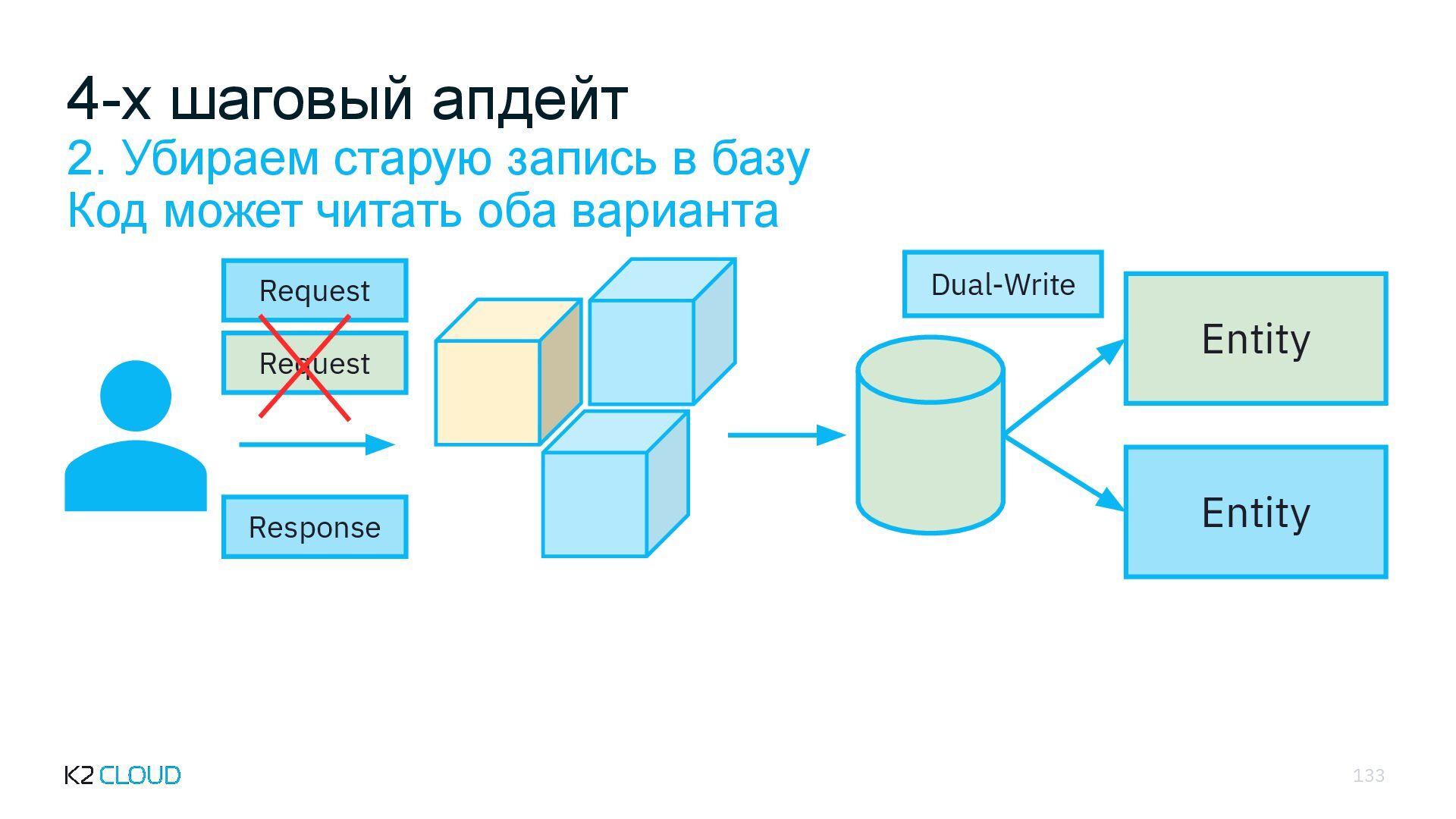 4-х шаговый апдейт
2. Убираем старую запись в базу
Код может читать оба варианта

Request

Request

Response

Dual-Write

Entity

Entity

K2 CLOUD

133